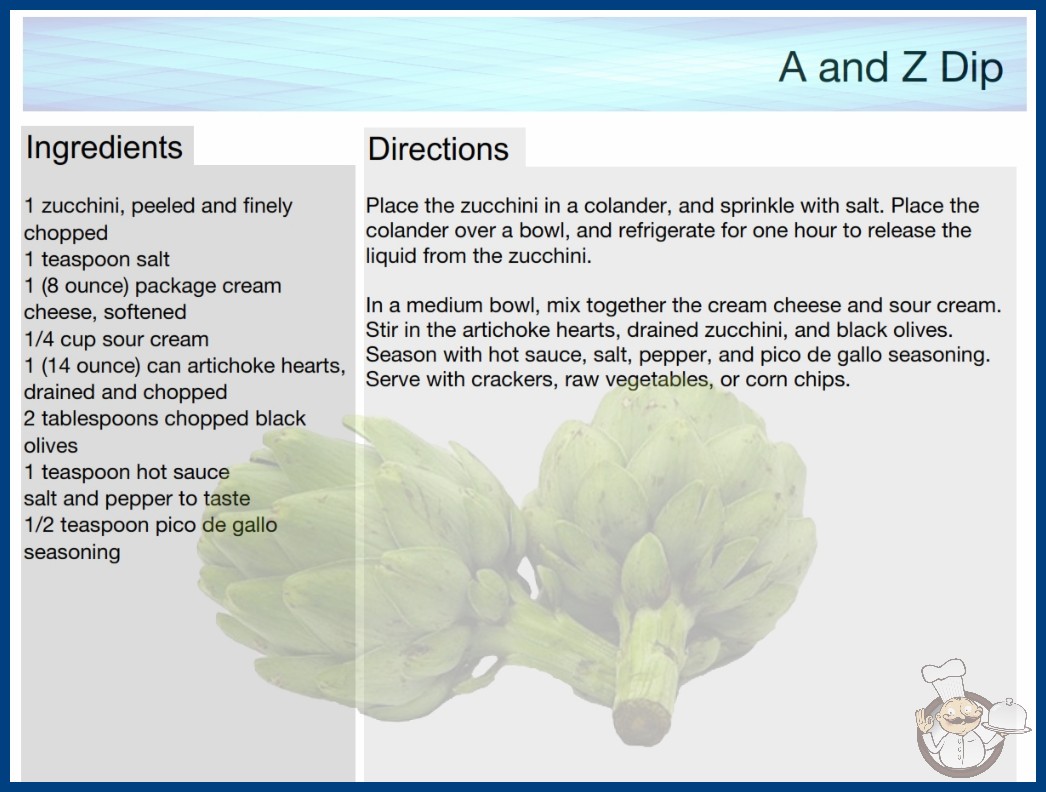 A and Z Dip

Ingredients

1 zucchini, peeled and finely chopped
1 teaspoon salt
1 (8 ounce) package cream cheese, softened
1/4 cup sour cream
1 (14 ounce) can artichoke hearts, drained and chopped
2 tablespoons chopped black olives
1 teaspoon hot sauce
salt and pepper to taste
1/2 teaspoon pico de gallo seasoning

Directions

Place the zucchini in a colander, and sprinkle with salt. Place the colander over a bowl, and refrigerate for one hour to release the liquid from the zucchini.

In a medium bowl, mix together the cream cheese and sour cream. Stir in the artichoke hearts, drained zucchini, and black olives. Season with hot sauce, salt, pepper, and pico de gallo seasoning. Serve with crackers, raw vegetables, or corn chips.